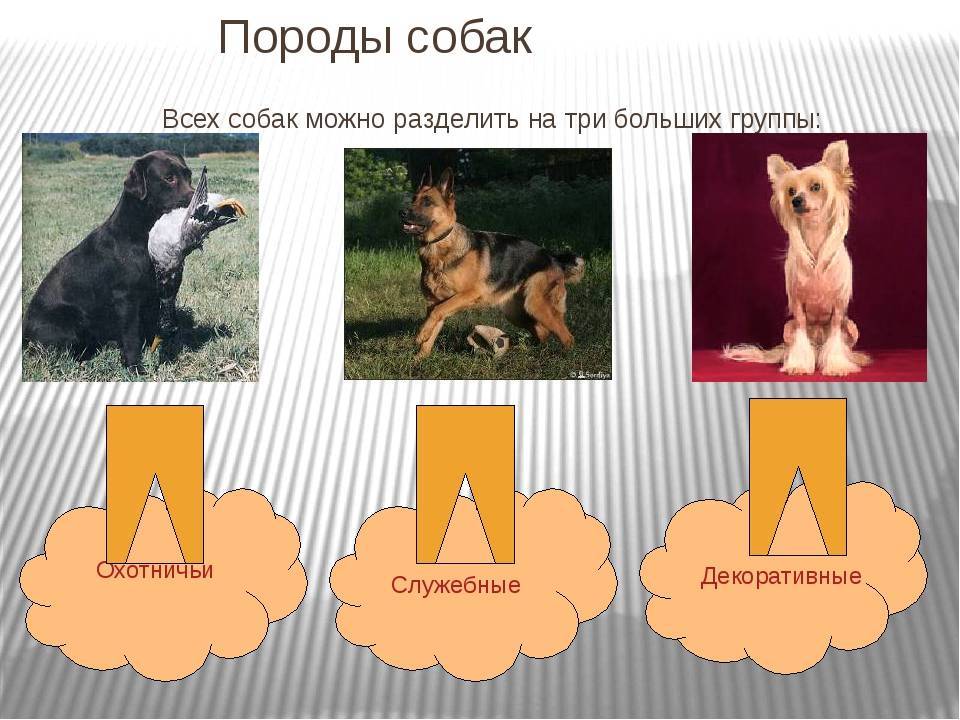 Породы собак

Всех собак можно разделить на три больших группы:

Охотничьи

Служебные

Декоративные